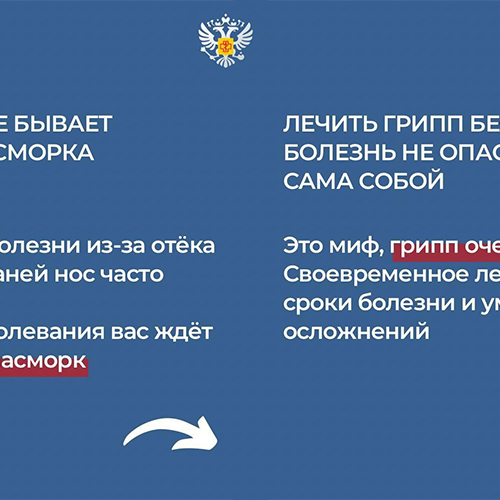 Е БЫВАЕТ
СМОРКА

олезни из-за отёка
аней нос часто

олевания вас ждёт
асморк

ЛЕЧИТЬ ГРИПП БЕ
БОЛЕЗНЬ НЕ ОПАС
САМА СОБОЙ

Это миф, грипп оче
Своевременное ле
сроки болезни и ум
осложнений